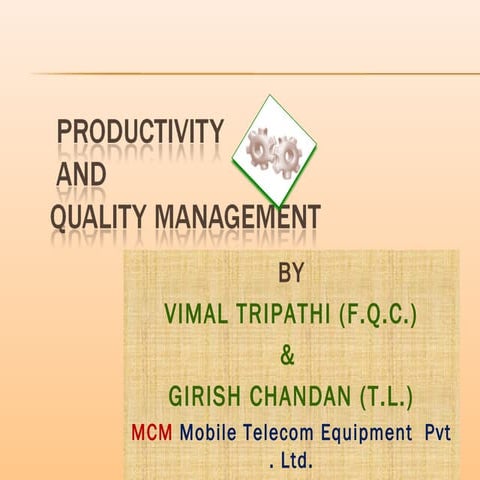 PRODUCTIVITY
AND
QUALITY MANAGEMENT

BY

VIMAL TRIPATHI (F.Q.C.)

&

GIRISH CHANDAN (T.L.)

MCM Mobile Telecom Equipment Pvt . Ltd.